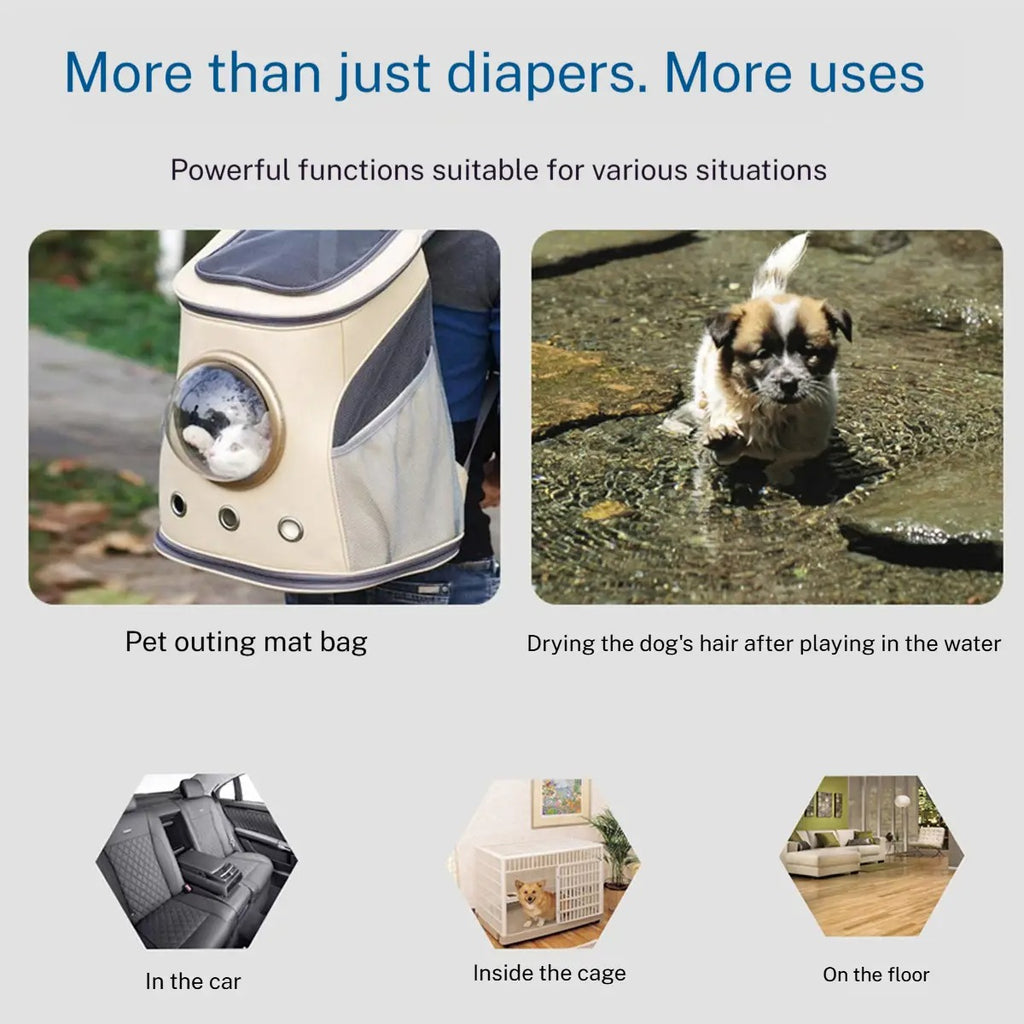 More than just diapers. More uses

Powerful functions suitable for various situations

Pet outing mat bag

Drying the dog's hair after playing in the water

In the car

Inside the cage

On the floor